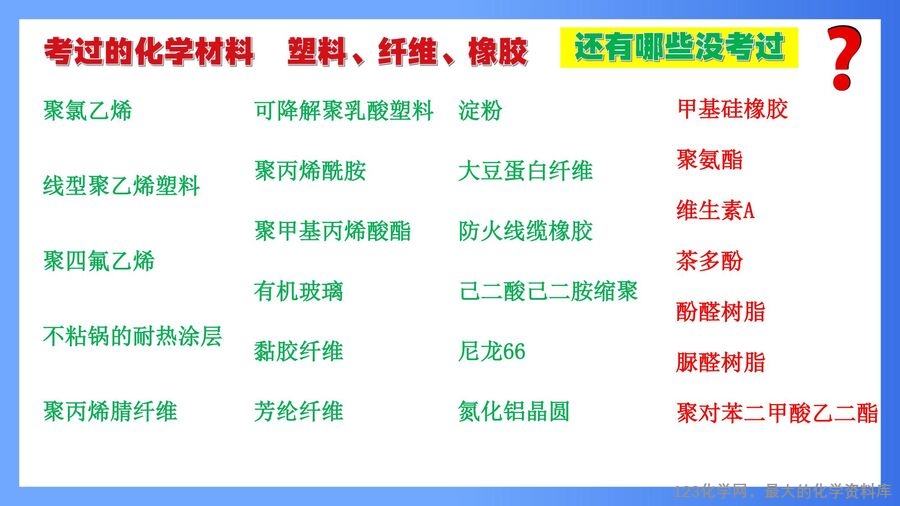 考过的化学材料　塑料、纤维、橡胶　还有哪些没考过 ？

聚氯乙烯

线型聚乙烯塑料

聚四氟乙烯

不粘锅的耐热涂层

聚丙烯腈纤维

可降解聚乳酸塑料

聚丙烯酰胺

聚甲基丙烯酸酯

有机玻璃

黏胶纤维

芳纶纤维

淀粉

大豆蛋白纤维

防火线缆橡胶

己二酸己二胺缩聚

尼龙66

氮化铝晶圆

甲基硅橡胶

聚氨酯

维生素A

茶多酚

酚醛树脂

脲醛树脂

聚对苯二甲酸乙二酯

123化学网，最大的化学资料库